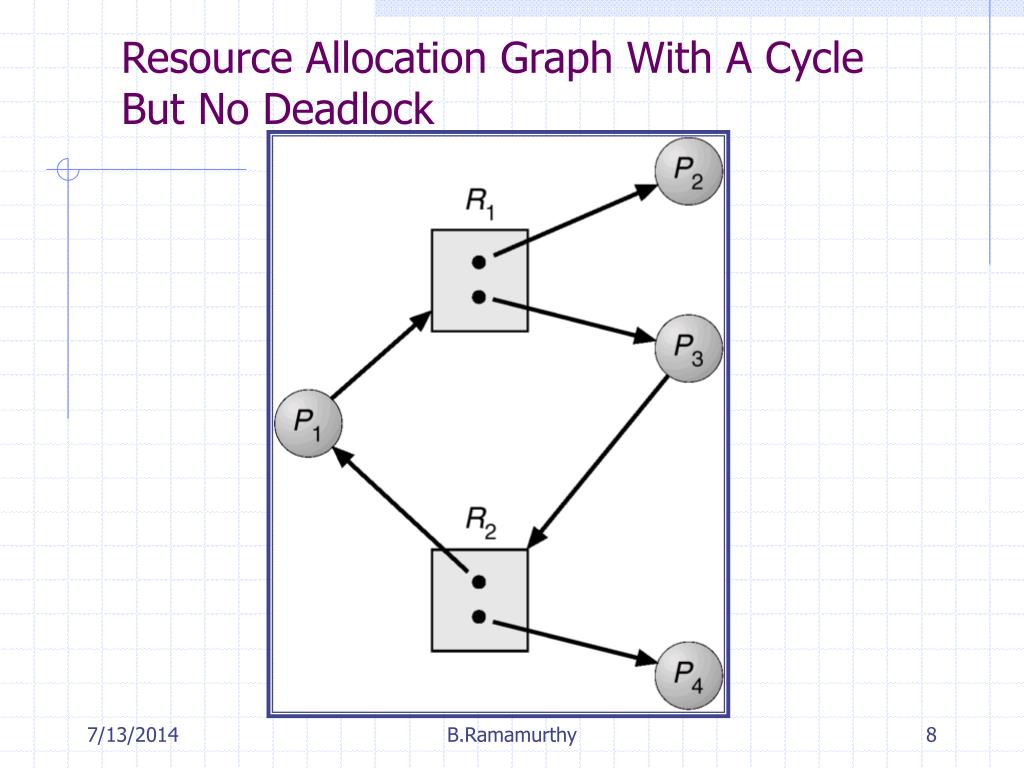 Resource Allocation Graph With A Cycle But No Deadlock

$R_1$

$P_2$

$P_3$

$P_1$

$R_2$

$P_4$

7/13/2014

B.Ramamurthy

8